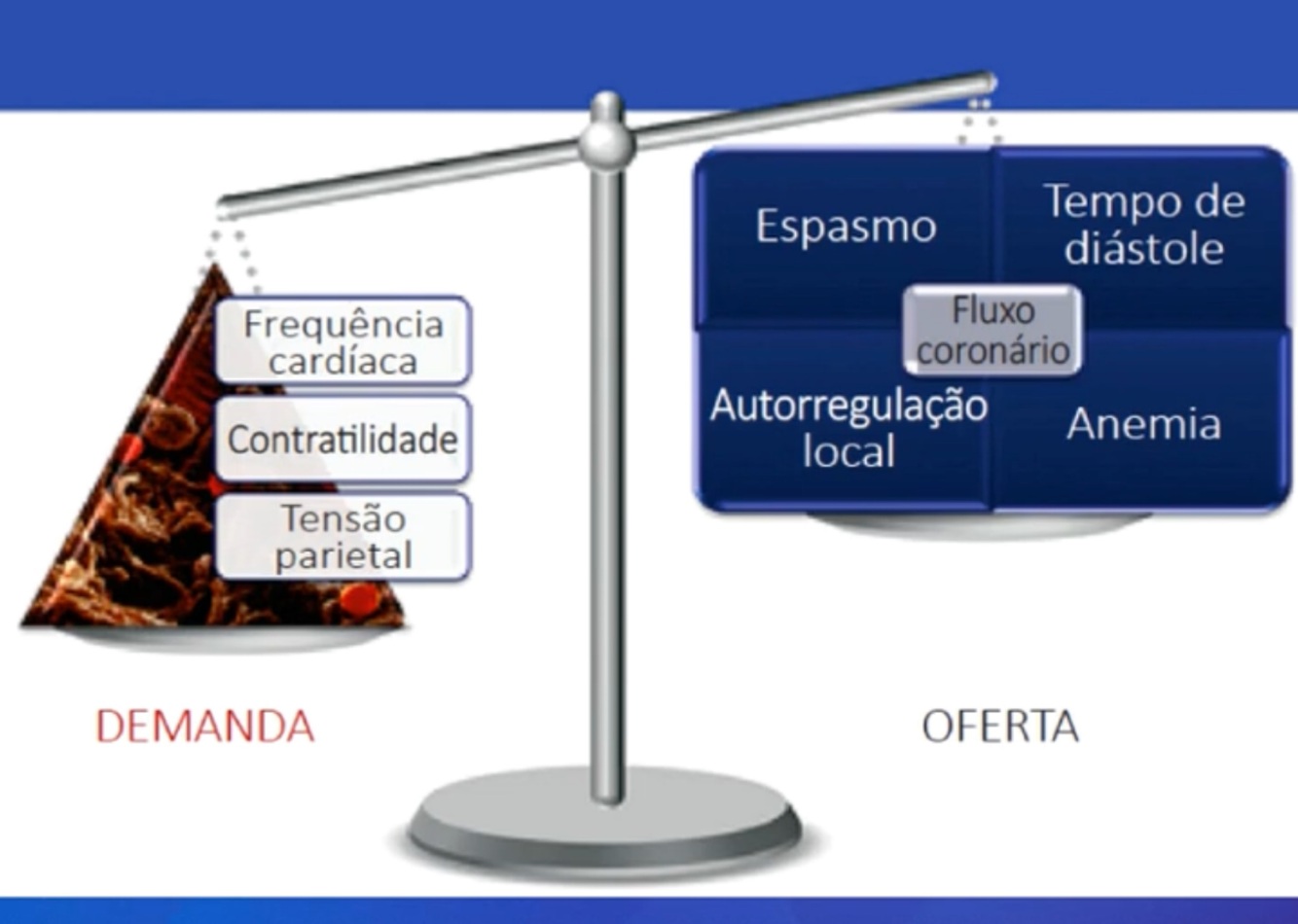 Frequência cardíaca

Contratilidade

Tensão parietal

Espasmo

Tempo de diástole

Fluxo coronário

Autorregulação local

Anemia

DEMANDA

OFERTA